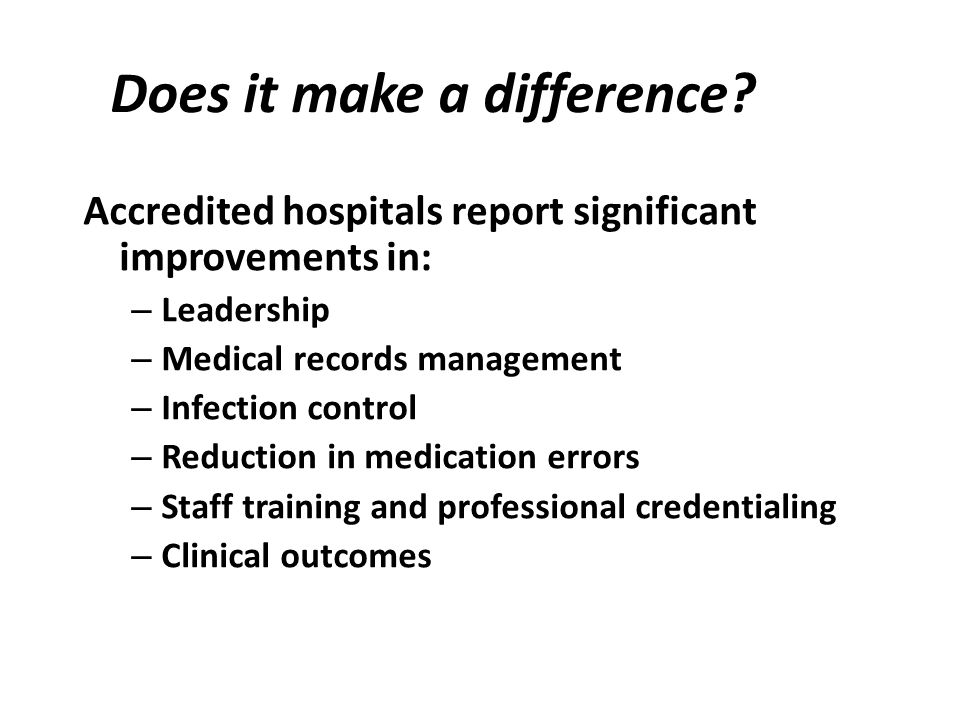 Does it make a difference?

Accredited hospitals report significant improvements in:

– Leadership
– Medical records management
– Infection control
– Reduction in medication errors
– Staff training and professional credentialing
– Clinical outcomes